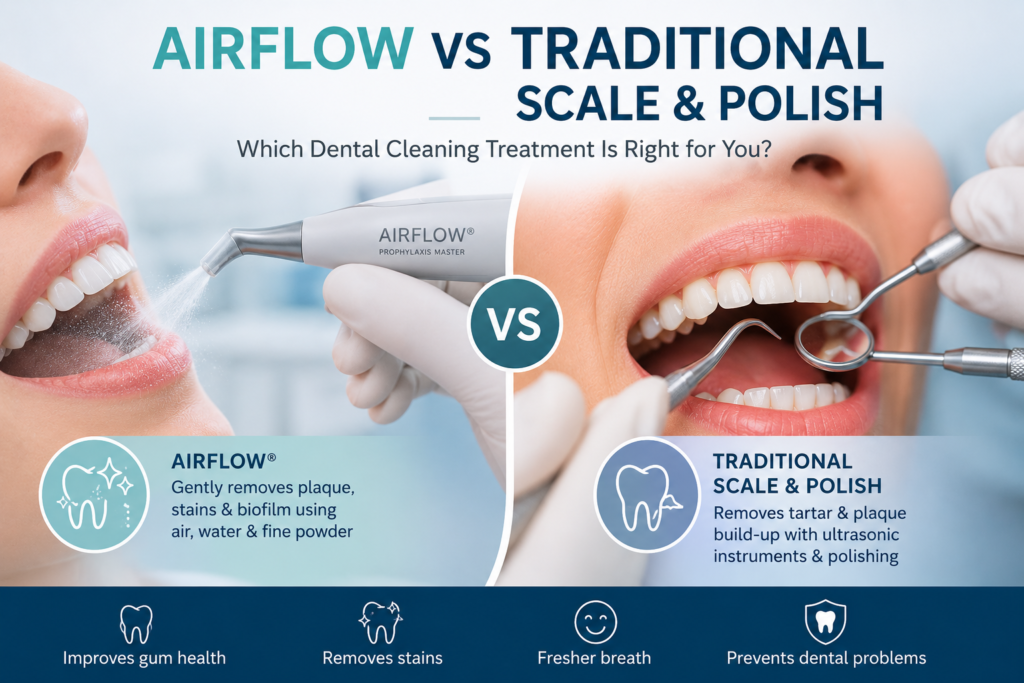 AIRFLOW vs TRADITIONAL SCALE & POLISH

Which Dental Cleaning Treatment Is Right for You?

AIRFLOW®
PROPHYLAXIS MASTER

VS

AIRFLOW®
Gently removes plaque, stains & biofilm using air, water & fine powder

TRADITIONAL SCALE & POLISH
Removes tartar & plaque build-up with ultrasonic instruments & polishing

Improves gum health

Removes stains

Fresher breath

Prevents dental problems